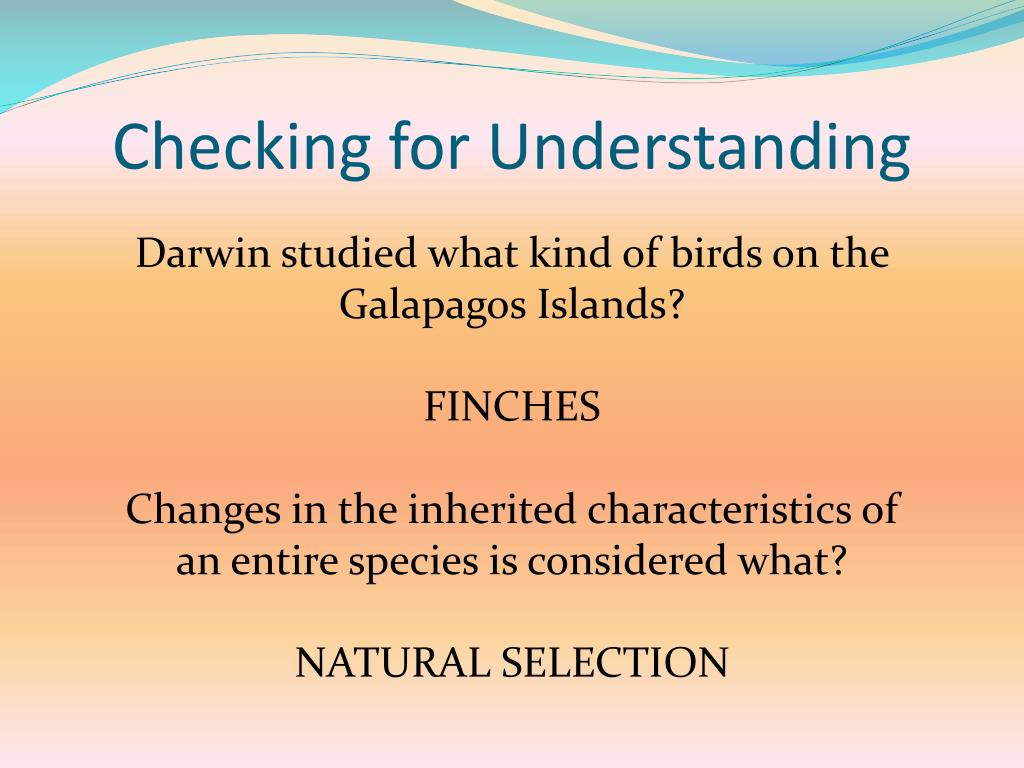 Checking for Understanding

Darwin studied what kind of birds on the Galapagos Islands?

FINCHES

Changes in the inherited characteristics of an entire species is considered what?

NATURAL SELECTION